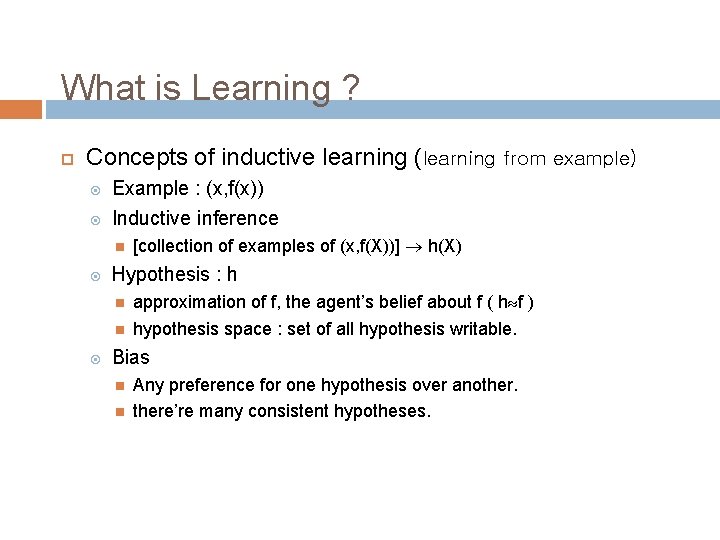 What is Learning ?

Concepts of inductive learning (learning from example)

Example : (x,f(x))

Inductive inference

[collection of examples of (x,f(X))] $\rightarrow$ h(X)

Hypothesis : h

approximation of f, the agent's belief about f ( h$\approx$f )

hypothesis space : set of all hypothesis writable.

Bias

Any preference for one hypothesis over another.

there're many consistent hypotheses.